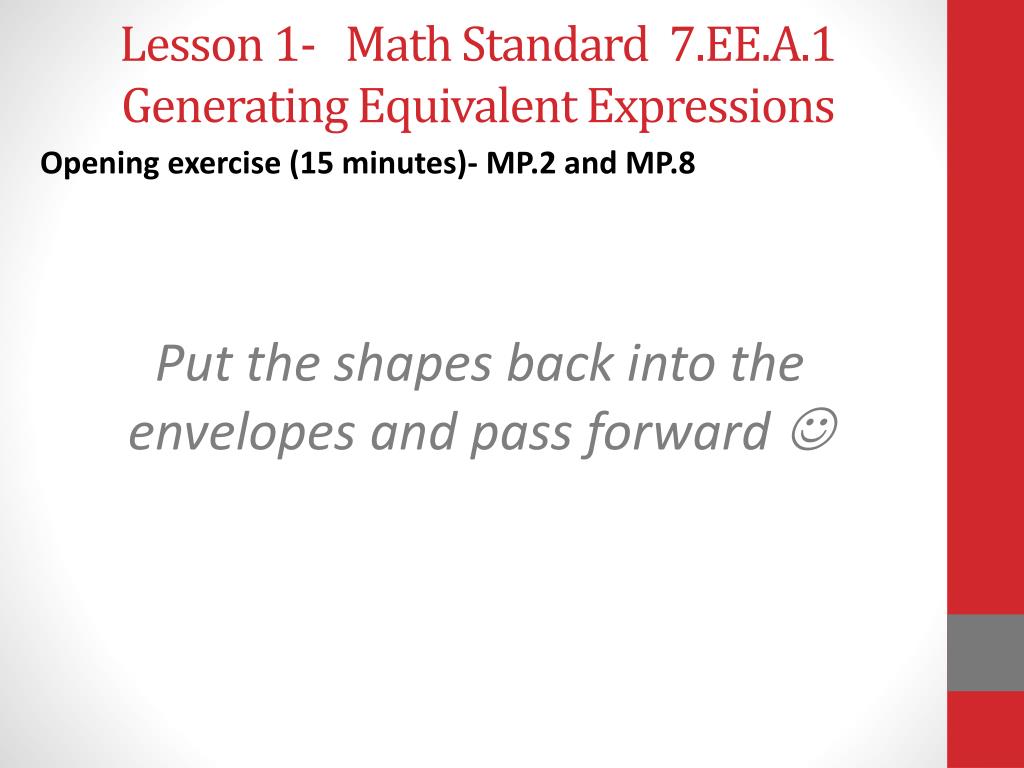 Lesson 1- Math Standard 7.EE.A.1
Generating Equivalent Expressions

Opening exercise (15 minutes)- MP.2 and MP.8

Put the shapes back into the envelopes and pass forward ☺